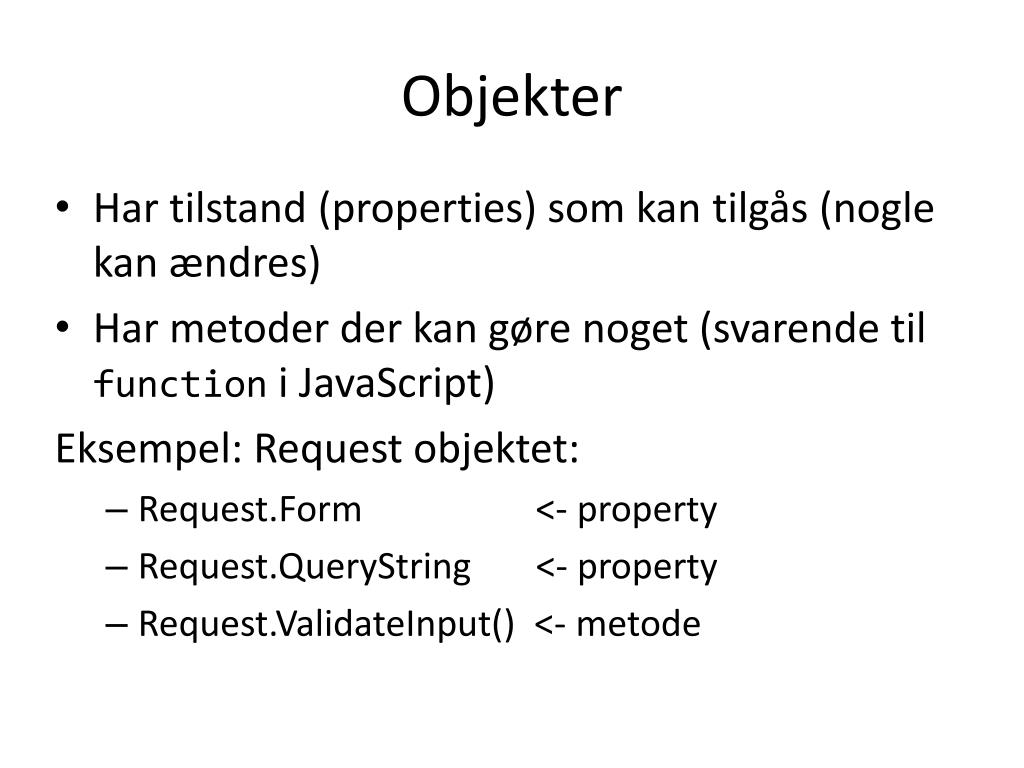 Objekter

• Har tilstand (properties) som kan tilgås (nogle kan ændres)
• Har metoder der kan gøre noget (svarende til function i JavaScript)

Eksempel: Request objektet:
– Request.Form <- property
– Request.QueryString <- property
– Request.ValidateInput() <- metode